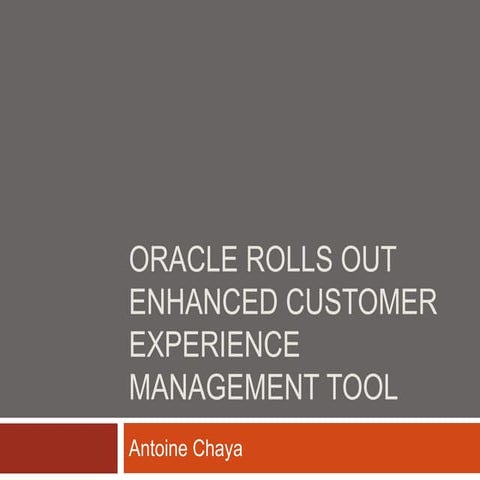 ORACLE ROLLS OUT ENHANCED CUSTOMER EXPERIENCE MANAGEMENT TOOL

Antoine Chaya